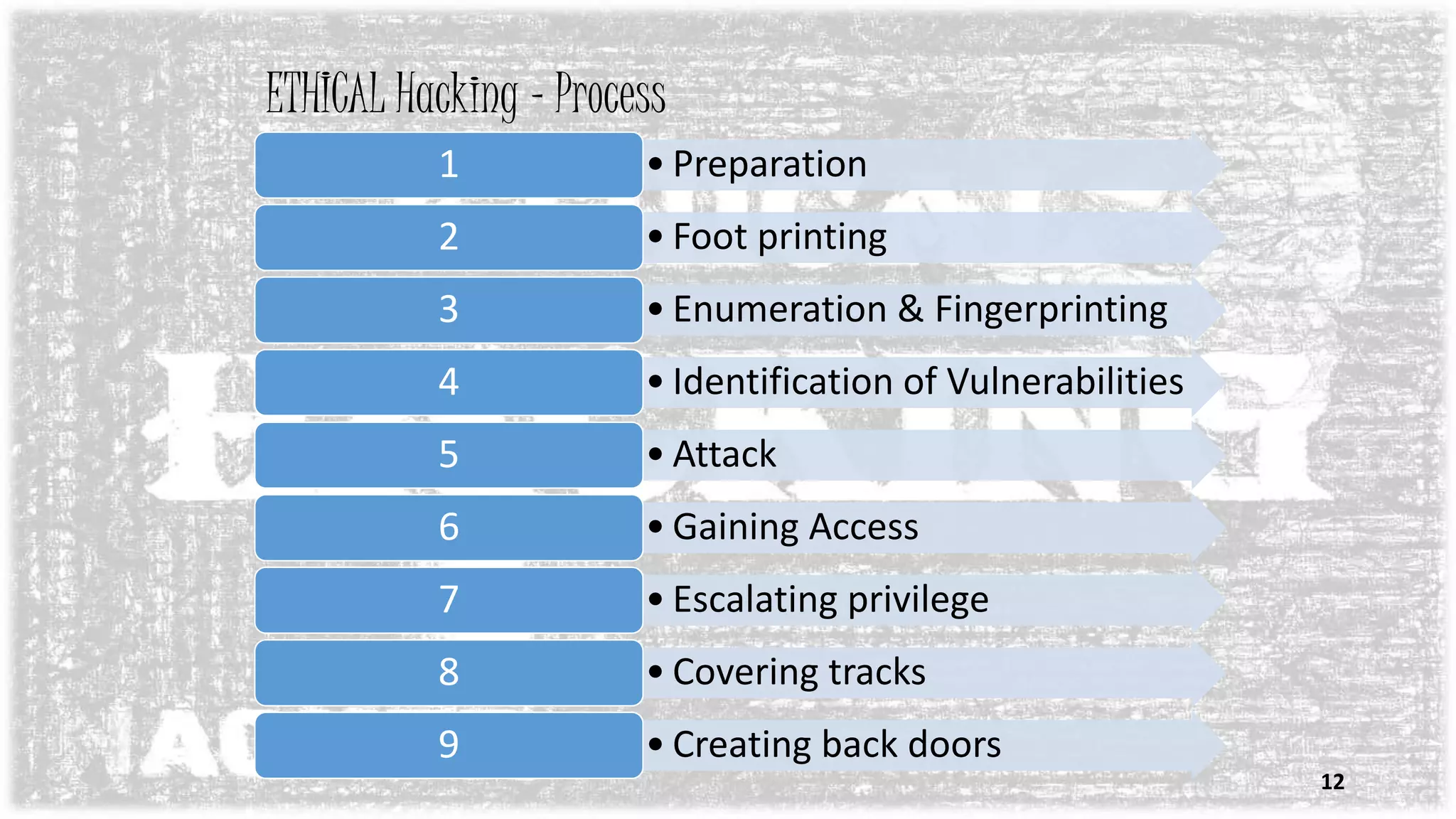 ETHICAL Hacking - Process

1
• Preparation

2
• Foot printing

3
• Enumeration & Fingerprinting

4
• Identification of Vulnerabilities

5
• Attack

6
• Gaining Access

7
• Escalating privilege

8
• Covering tracks

9
• Creating back doors

12